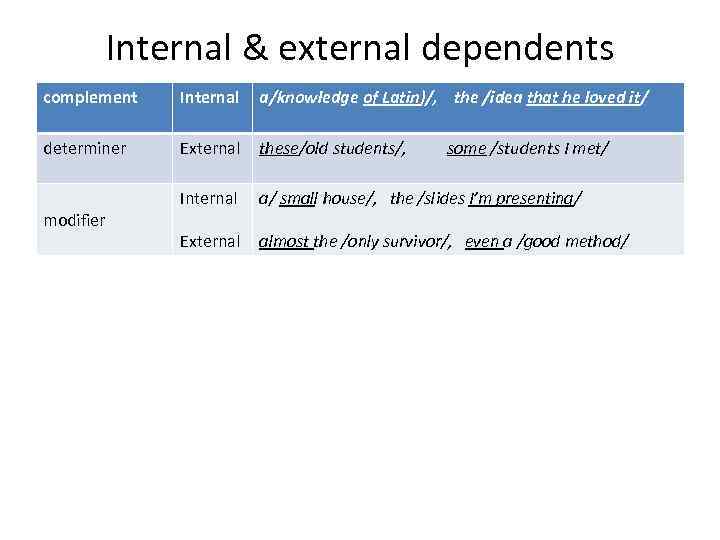 Internal & external dependents

| complement | Internal | a/knowledge of Latin)/, the /idea that he loved it/ |
|---|---|---|
| determiner | External | these/old students/, some /students I met/ |
| modifier | Internal | a/ small house/, the /slides I'm presenting/ |
| | External | almost the /only survivor/, even a /good method/ |